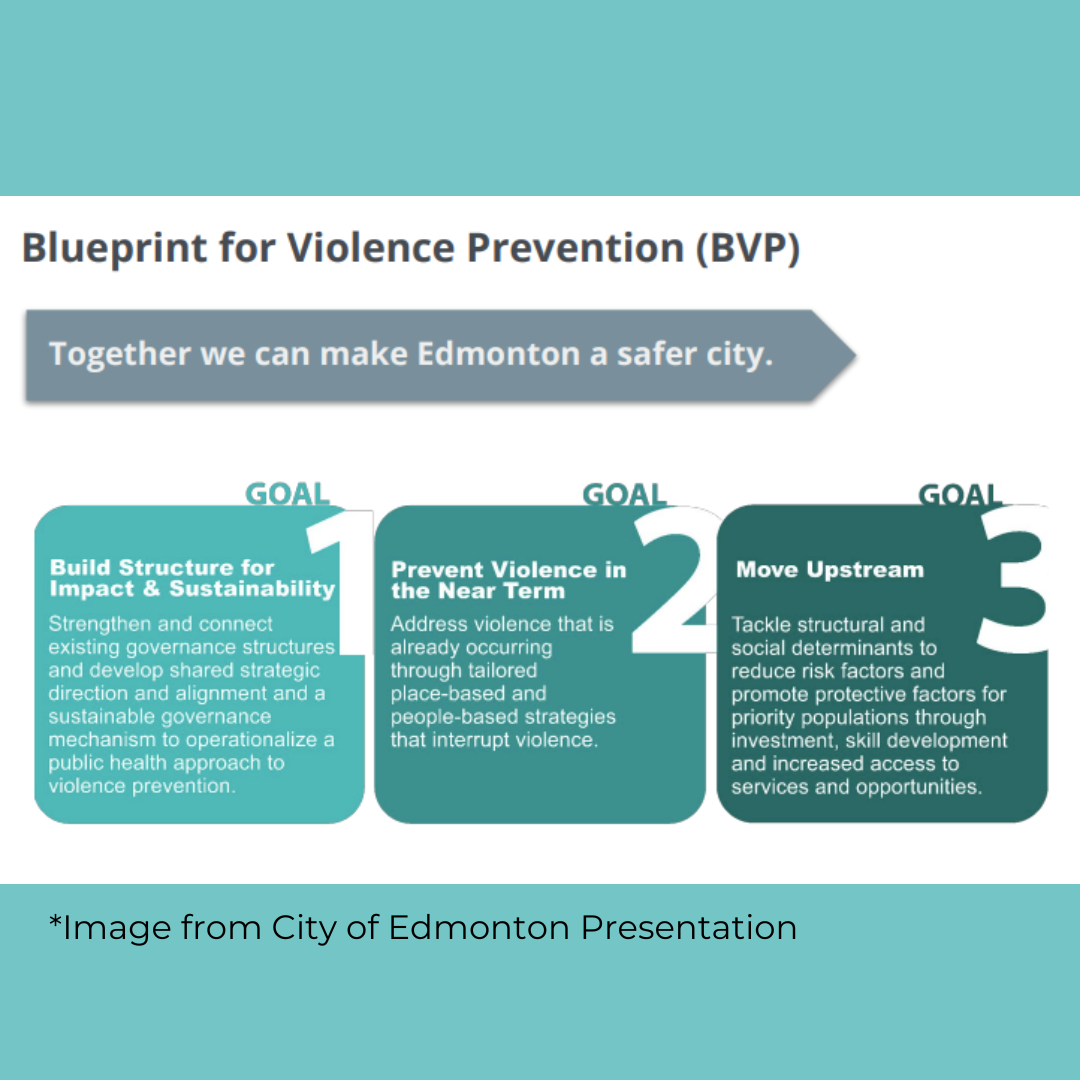 Blueprint for Violence Prevention (BVP)

Together we can make Edmonton a safer city.

GOAL 1

Build Structure for Impact & Sustainability

Strengthen and connect existing governance structures and develop shared strategic direction and alignment and a sustainable governance mechanism to operationalize a public health approach to violence prevention.

GOAL 2

Prevent Violence in the Near Term

Address violence that is already occurring through tailored place-based and people-based strategies that interrupt violence.

GOAL 3

Move Upstream

Tackle structural and social determinants to reduce risk factors and promote protective factors for priority populations through investment, skill development and increased access to services and opportunities.

*Image from City of Edmonton Presentation